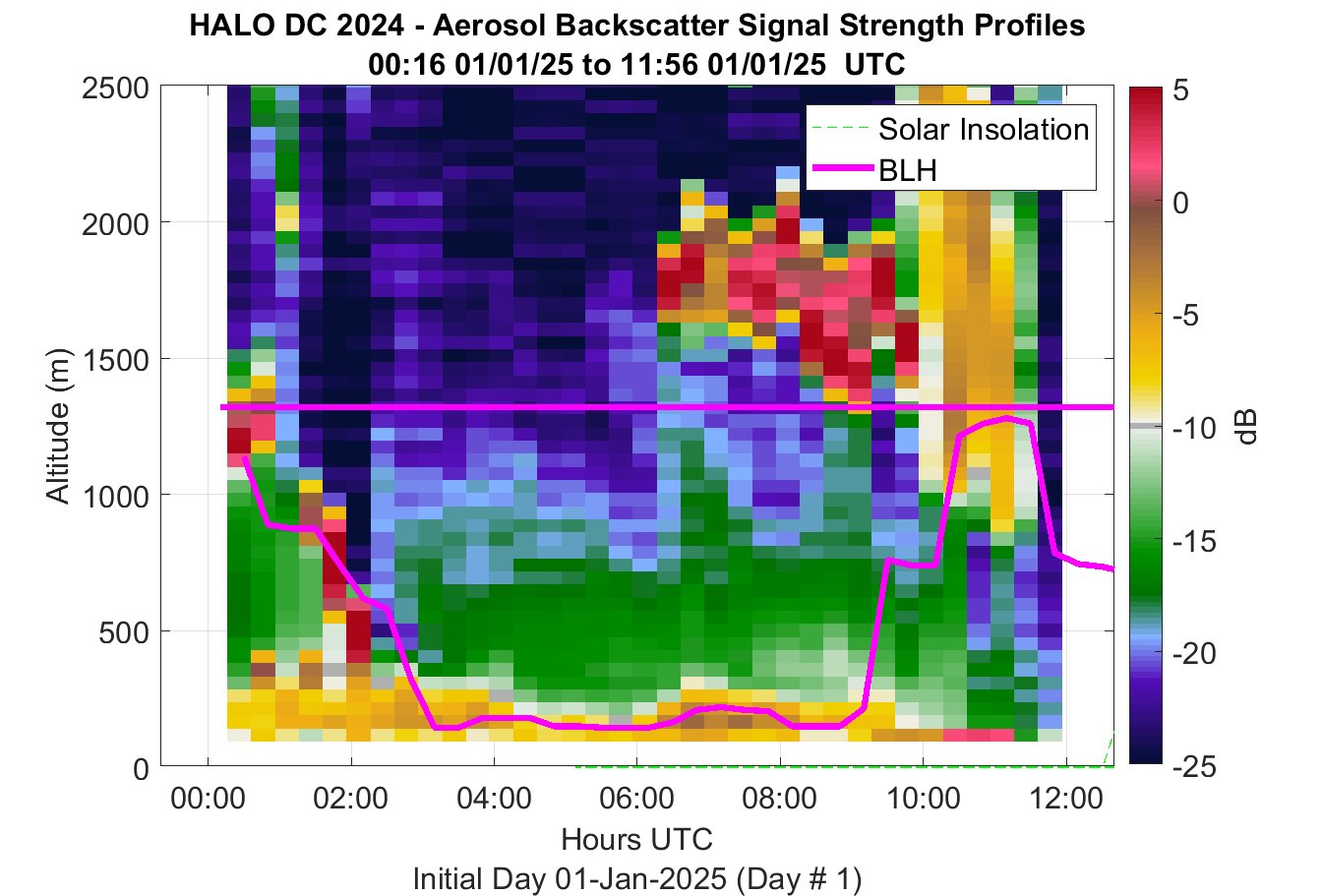 HALO DC 2024 - Aerosol Backscatter Signal Strength Profiles
00:16 01/01/25 to 11:56 01/01/25 UTC

Solar Insolation
BLH

Altitude (m)
2500
2000
1500
1000
500
0

00:00
02:00
04:00
06:00
08:00
10:00
12:00

Hours UTC
Initial Day 01-Jan-2025 (Day # 1)

5
0
-5
-10
-15
-20
-25
dB